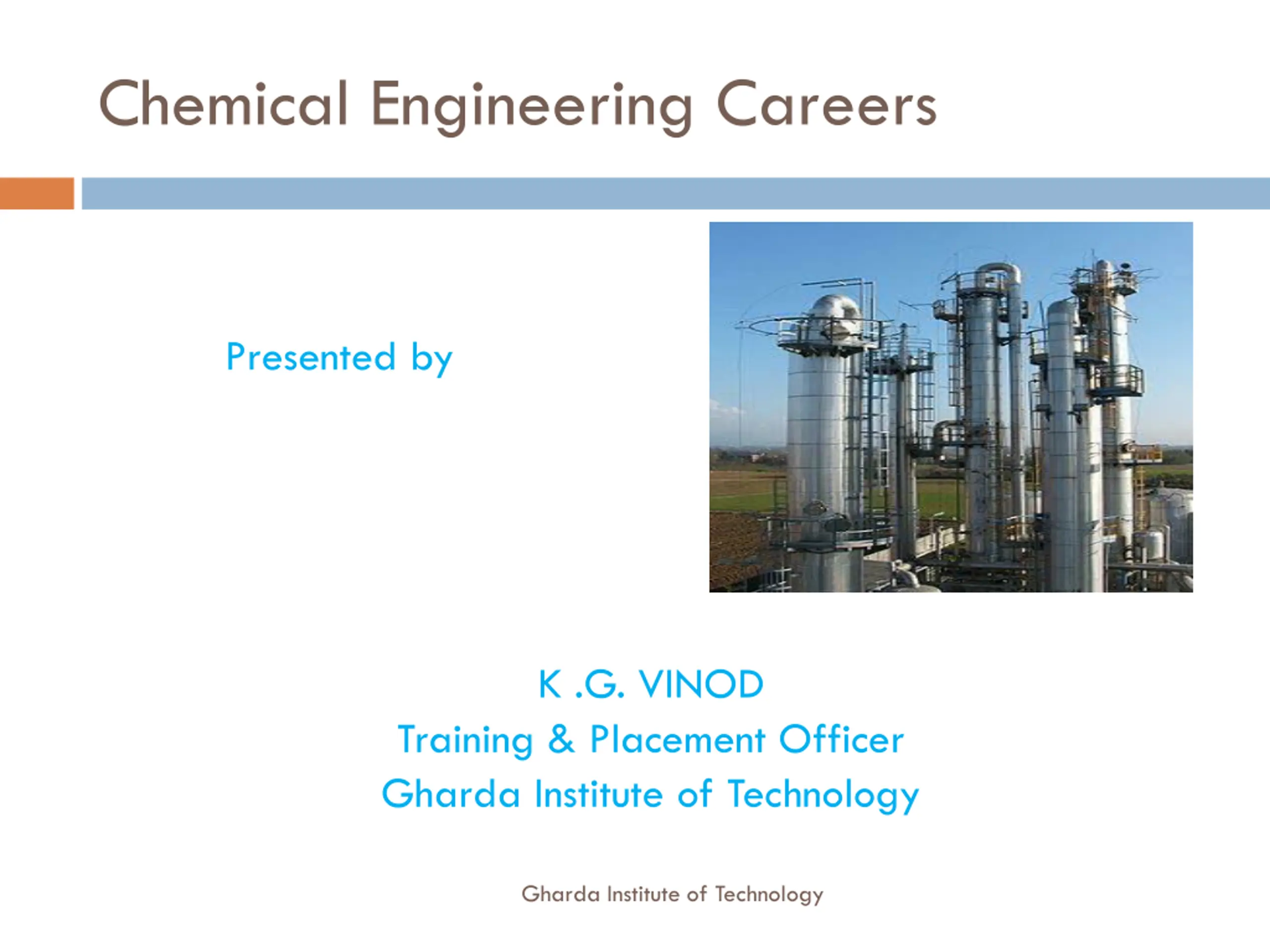 Chemical Engineering Careers

Presented by

K .G. VINOD
Training & Placement Officer
Gharda Institute of Technology

Gharda Institute of Technology